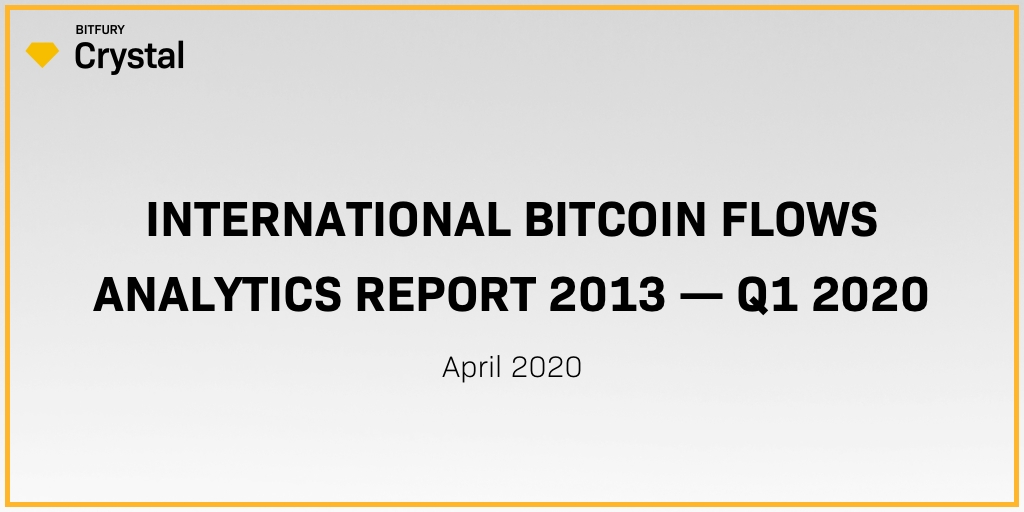 BITFURY
Crystal

INTERNATIONAL BITCOIN FLOWS ANALYTICS REPORT 2013 — Q1 2020

April 2020